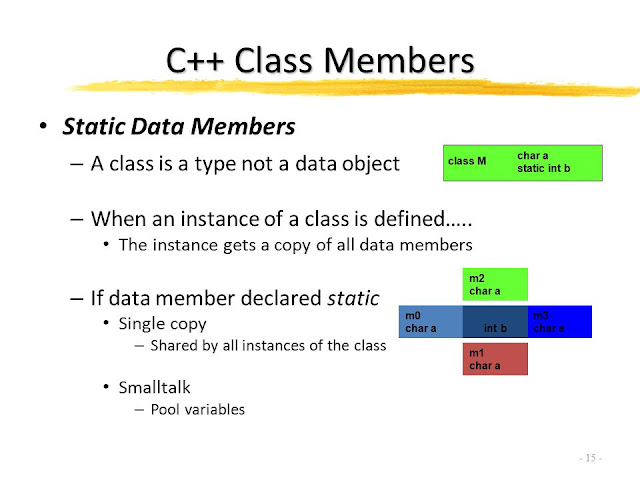 C++ Class Members

• Static Data Members
– A class is a type not a data object

class M
char a
static int b

– When an instance of a class is defined…..
• The instance gets a copy of all data members

– If data member declared static
• Single copy
– Shared by all instances of the class

• Smalltalk
– Pool variables

m2
char a

m0
char a

int b

m3
char a

m1
char a

- 15 -